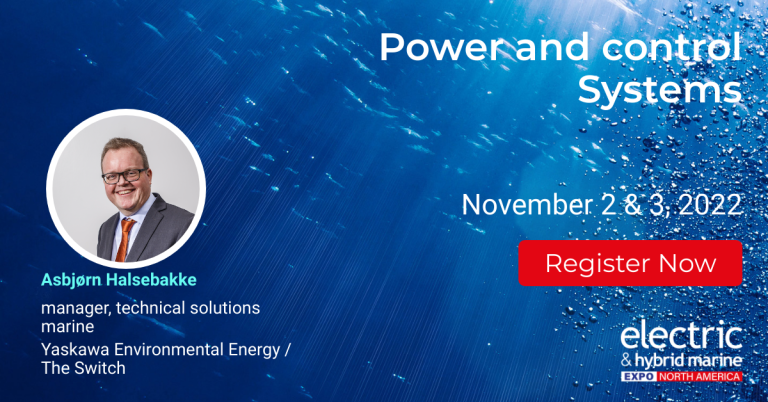 Power and control Systems

November 2 & 3, 2022

Register Now

Asbjørn Halsebakke

manager, technical solutions marine

Yaskawa Environmental Energy / The Switch

electric & hybrid marine EXPO NORTH AMERICA